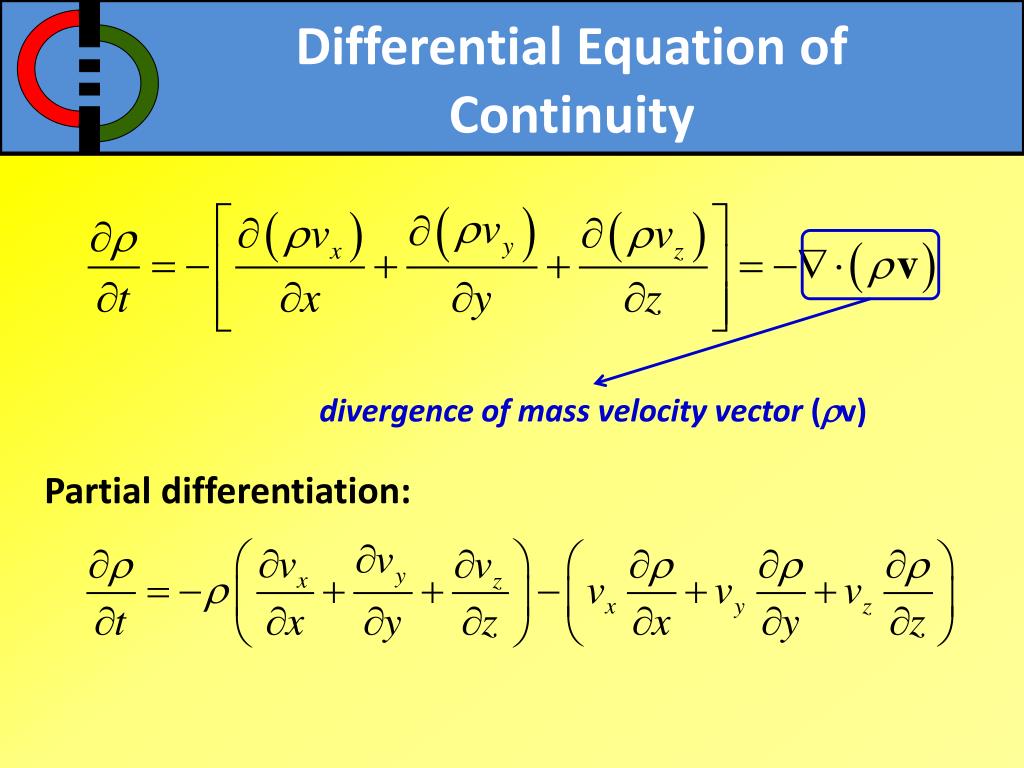 Differential Equation of Continuity

$\frac{\partial \rho}{\partial t} = -\left[\frac{\partial(\rho v_x)}{\partial x} + \frac{\partial(\rho v_y)}{\partial y} + \frac{\partial(\rho v_z)}{\partial z}\right] = -\nabla \cdot (\rho \mathbf{v})$

divergence of mass velocity vector ($\rho$v)

Partial differentiation:

$\frac{\partial \rho}{\partial t} = -\rho\left(\frac{\partial v_x}{\partial x} + \frac{\partial v_y}{\partial y} + \frac{\partial v_z}{\partial z}\right) - \left(v_x \frac{\partial \rho}{\partial x} + v_y \frac{\partial \rho}{\partial y} + v_z \frac{\partial \rho}{\partial z}\right)$